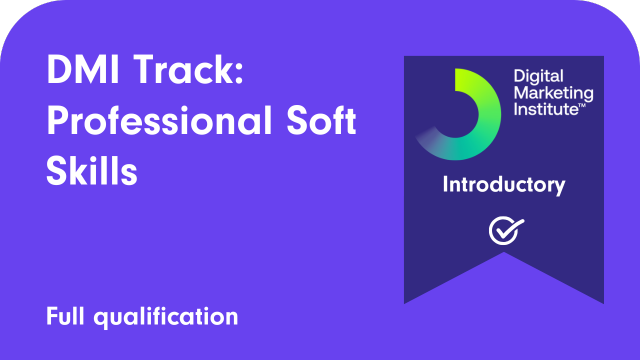 DMI Track: Professional Soft Skills

Full qualification

Digital Marketing Institute™

Introductory